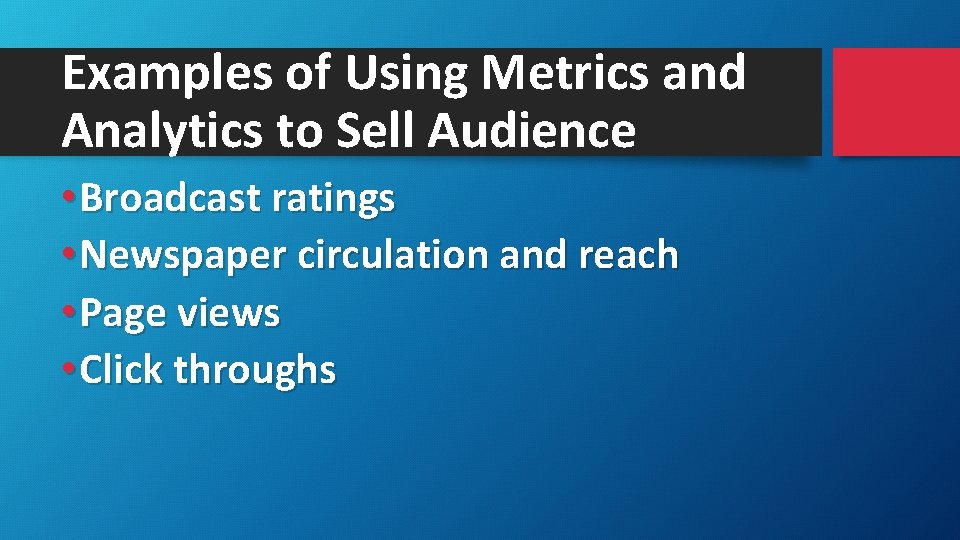 Examples of Using Metrics and Analytics to Sell Audience

• Broadcast ratings
• Newspaper circulation and reach
• Page views
• Click throughs